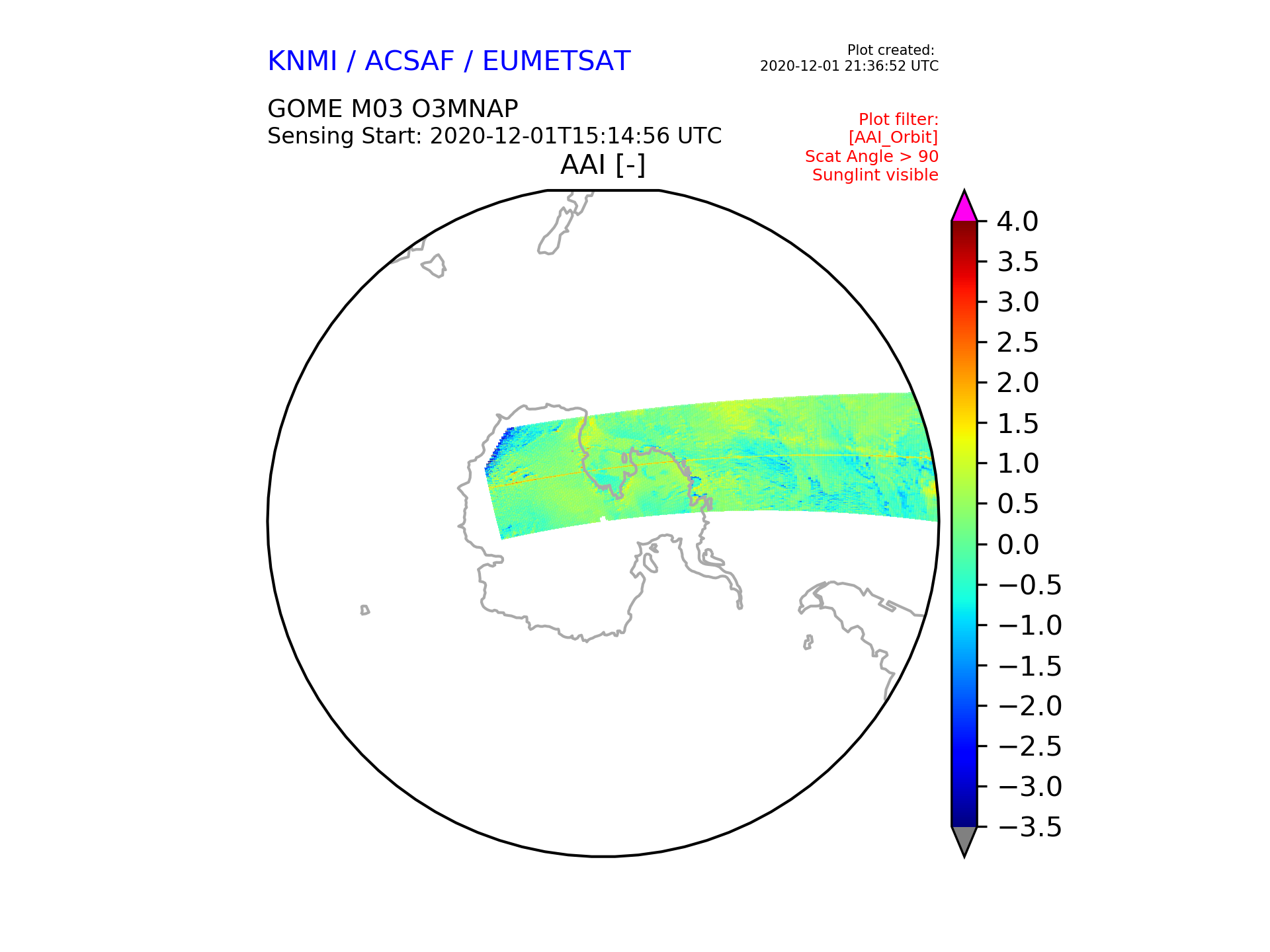 KNMI / ACSAF / EUMETSAT

Plot created:
2020-12-01 21:36:52 UTC

GOME M03 O3MNAP
Sensing Start: 2020-12-01T15:14:56 UTC

Plot filter:
[AAI_Orbit]
Scat Angle > 90
Sunglint visible

AAI [-]

4.0
3.5
3.0
2.5
2.0
1.5
1.0
0.5
0.0
−0.5
−1.0
−1.5
−2.0
−2.5
−3.0
−3.5